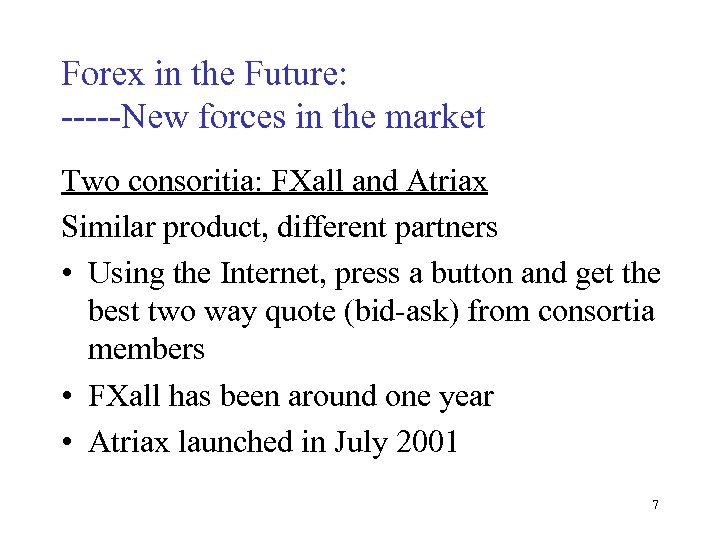 Forex in the Future:
-----New forces in the market

Two consoritia: FXall and Atriax

Similar product, different partners

• Using the Internet, press a button and get the best two way quote (bid-ask) from consortia members

• FXall has been around one year

• Atriax launched in July 2001

7